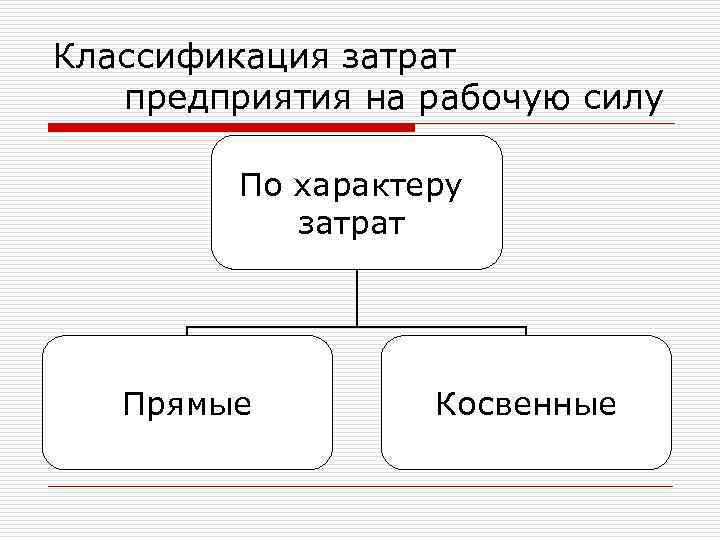 Классификация затрат предприятия на рабочую силу

По характеру затрат

Прямые

Косвенные